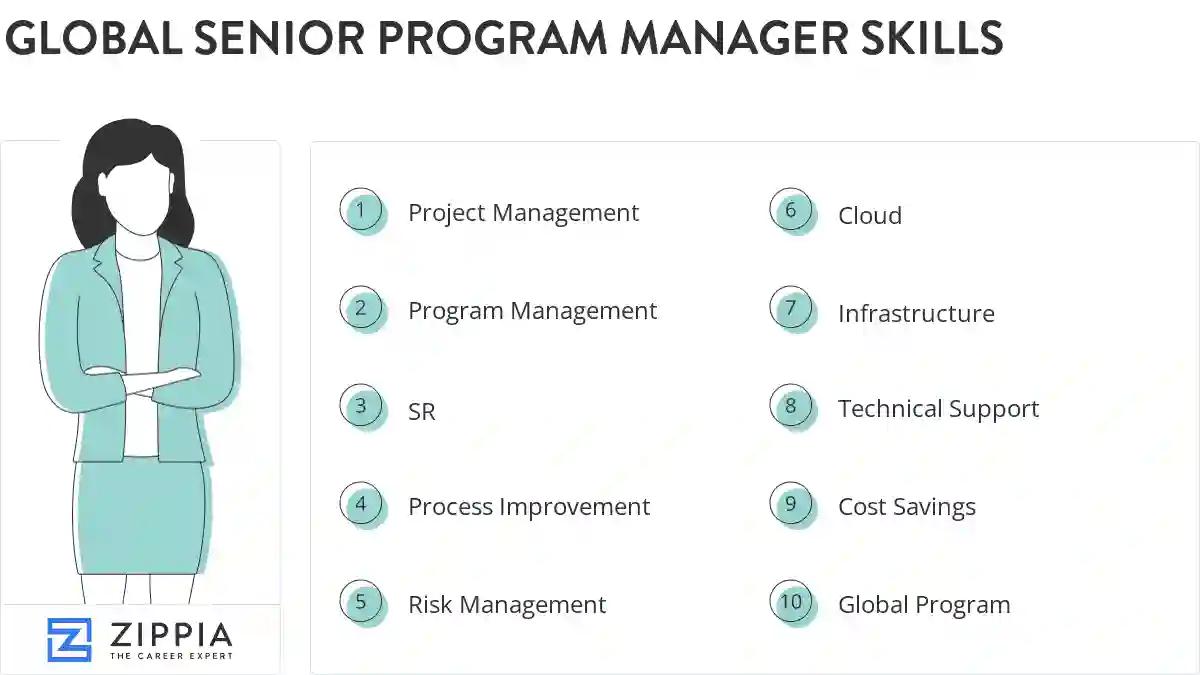 GLOBAL SENIOR PROGRAM MANAGER SKILLS

ZIPPIA
THE CAREER EXPERT

1 Project Management

2 Program Management

3 SR

4 Process Improvement

5 Risk Management

6 Cloud

7 Infrastructure

8 Technical Support

9 Cost Savings

10 Global Program